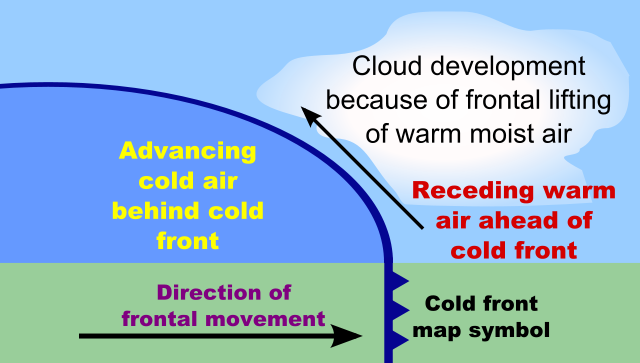 Cloud development because of frontal lifting of warm moist air

Advancing cold air behind cold front

Receding warm air ahead of cold front

Direction of frontal movement

Cold front map symbol